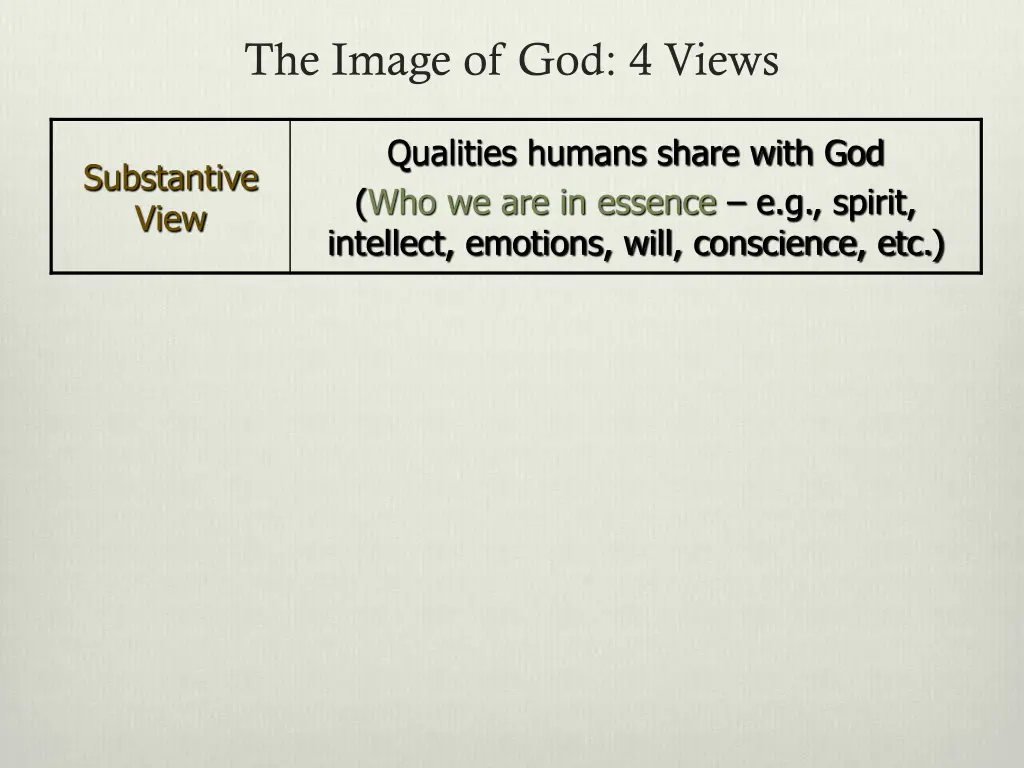 The Image of God: 4 Views

| Substantive View | Qualities humans share with God (Who we are in essence – e.g., spirit, intellect, emotions, will, conscience, etc.) |
|---|---|